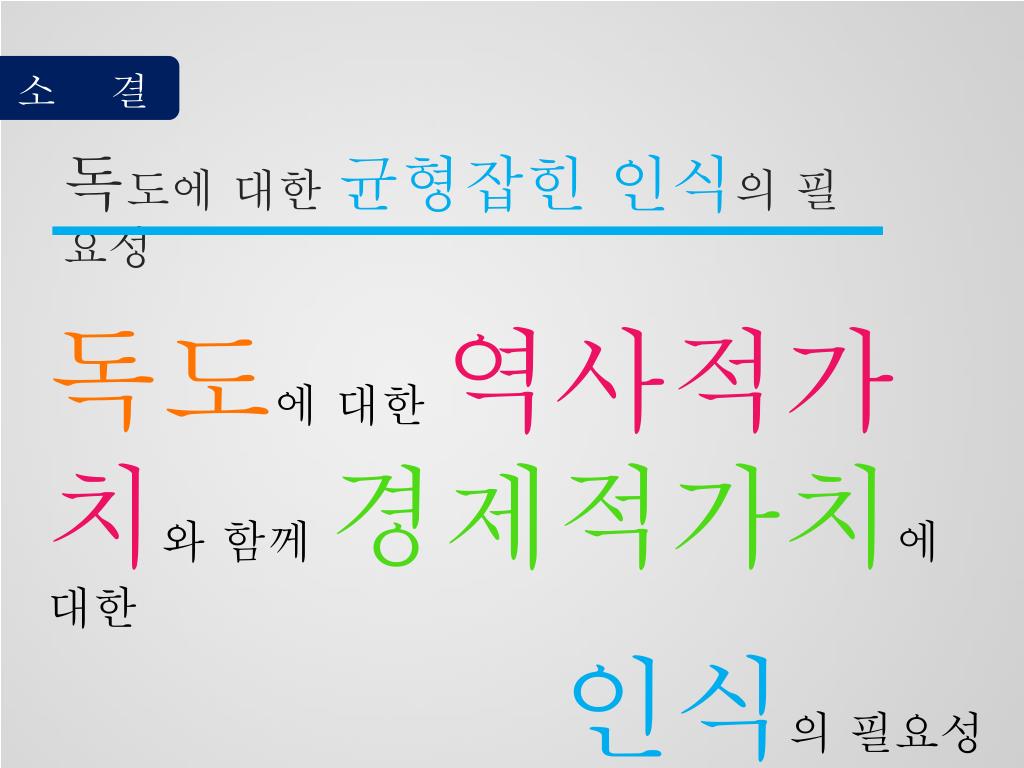 소 결

독도에 대한 균형잡힌 인식의 필요성

독도에 대한 역사적가치와 함께 경제적가치에 대한 인식의 필요성